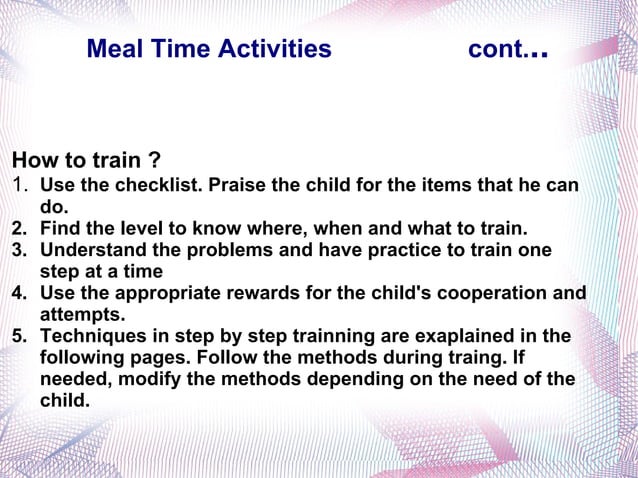 Meal Time Activities cont...

How to train ?

1. Use the checklist. Praise the child for the items that he can do.
2. Find the level to know where, when and what to train.
3. Understand the problems and have practice to train one step at a time
4. Use the appropriate rewards for the child's cooperation and attempts.
5. Techniques in step by step trainning are exaplained in the following pages. Follow the methods during traing. If needed, modify the methods depending on the need of the child.